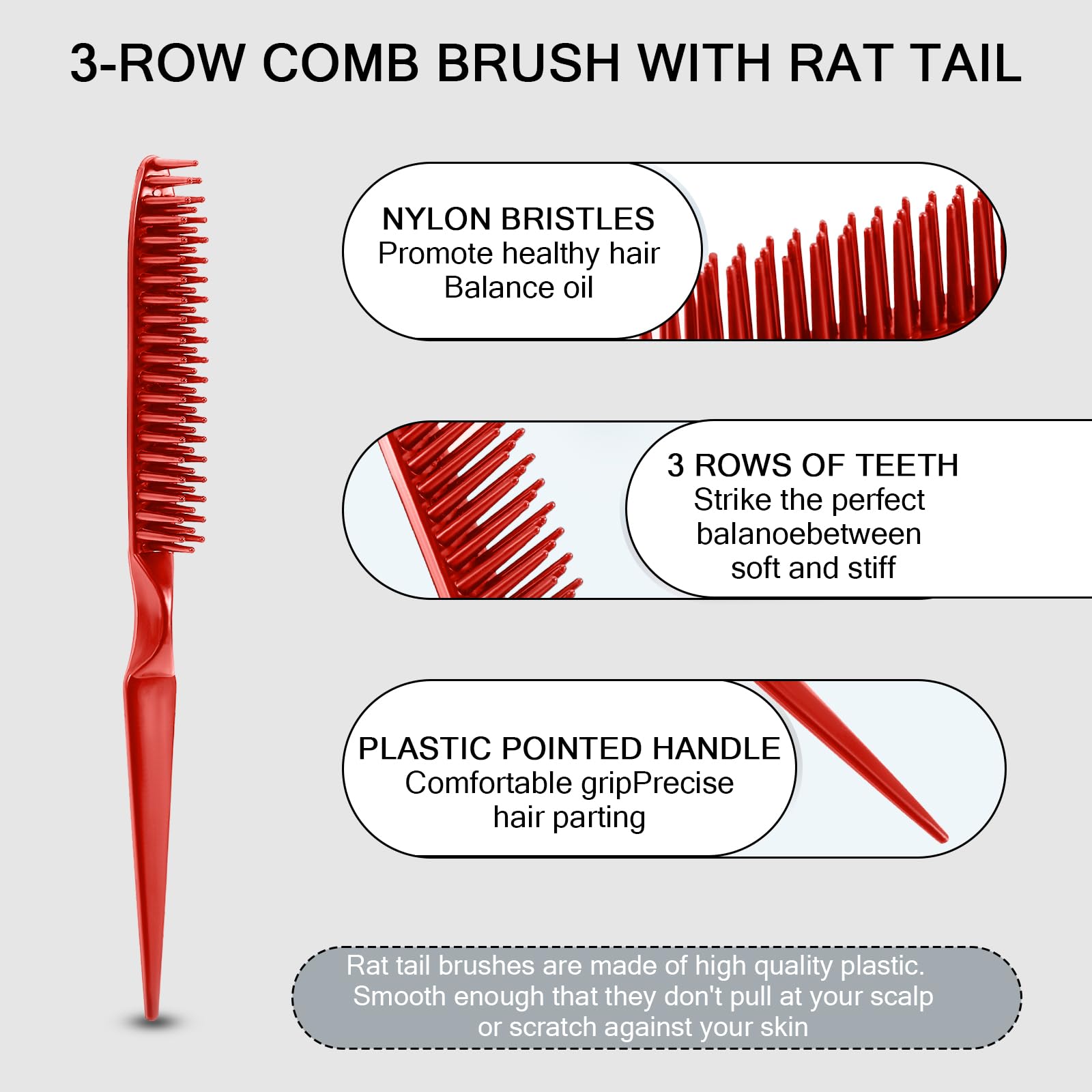 3-ROW COMB BRUSH WITH RAT TAIL

NYLON BRISTLES
Promote healthy hair
Balance oil

3 ROWS OF TEETH
Strike the perfect balanoebetween soft and stiff

PLASTIC POINTED HANDLE
Comfortable gripPrecise hair parting

Rat tail brushes are made of high quality plastic. Smooth enough that they don't pull at your scalp or scratch against your skin